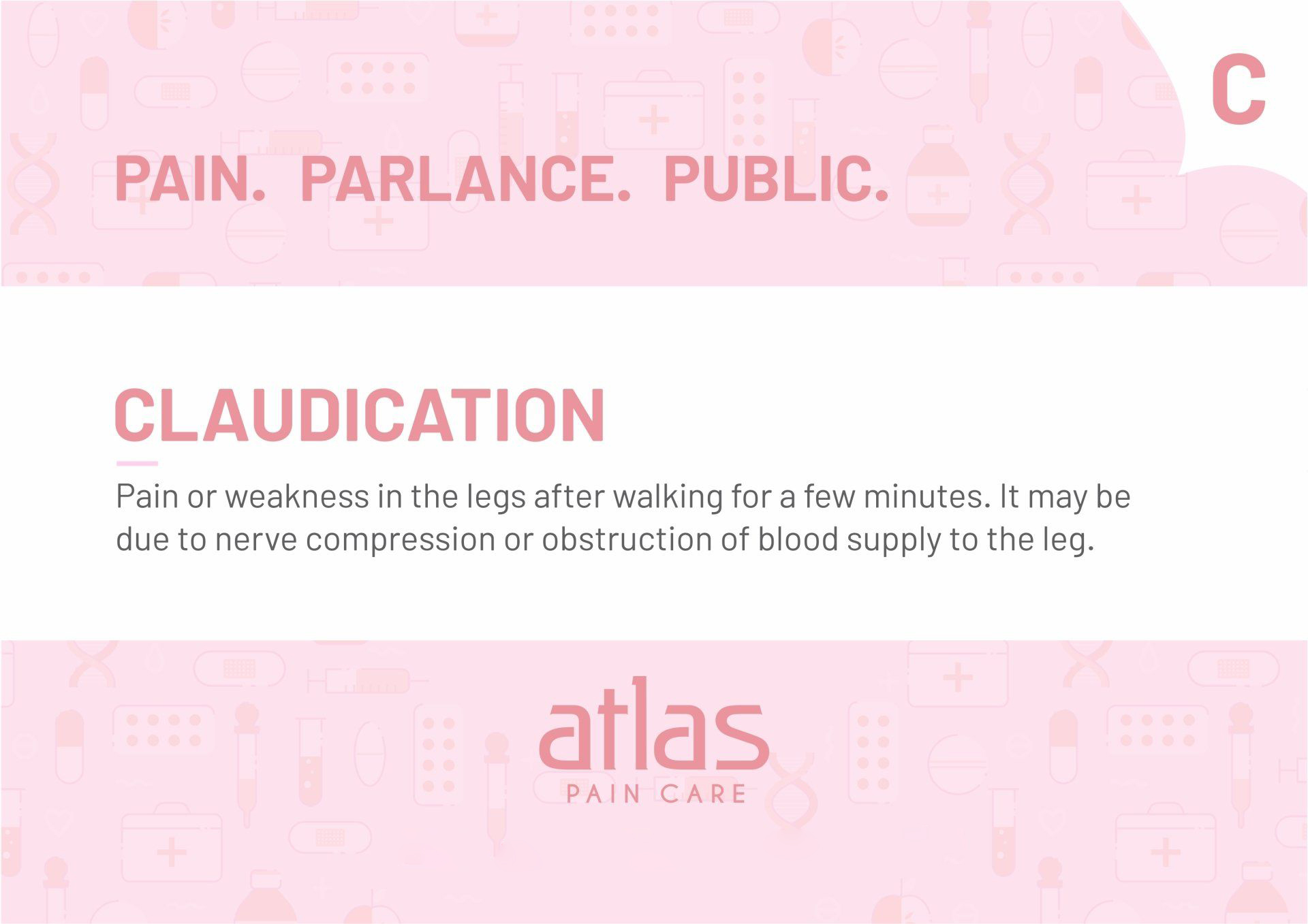 C

PAIN. PARLANCE. PUBLIC.

CLAUDICATION

Pain or weakness in the legs after walking for a few minutes. It may be due to nerve compression or obstruction of blood supply to the leg.

atlas
PAIN CARE